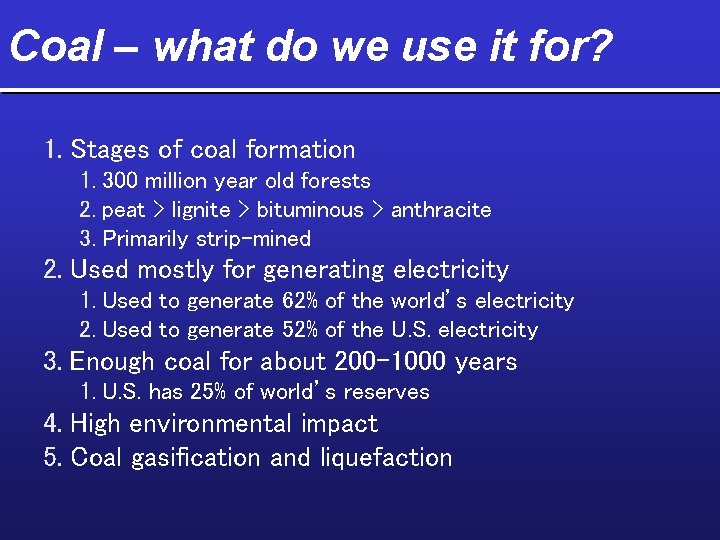 Coal – what do we use it for?

1. Stages of coal formation
1. 300 million year old forests
2. peat > lignite > bituminous > anthracite
3. Primarily strip-mined
2. Used mostly for generating electricity
1. Used to generate 62% of the world's electricity
2. Used to generate 52% of the U.S. electricity
3. Enough coal for about 200-1000 years
1. U.S. has 25% of world's reserves
4. High environmental impact
5. Coal gasification and liquefaction